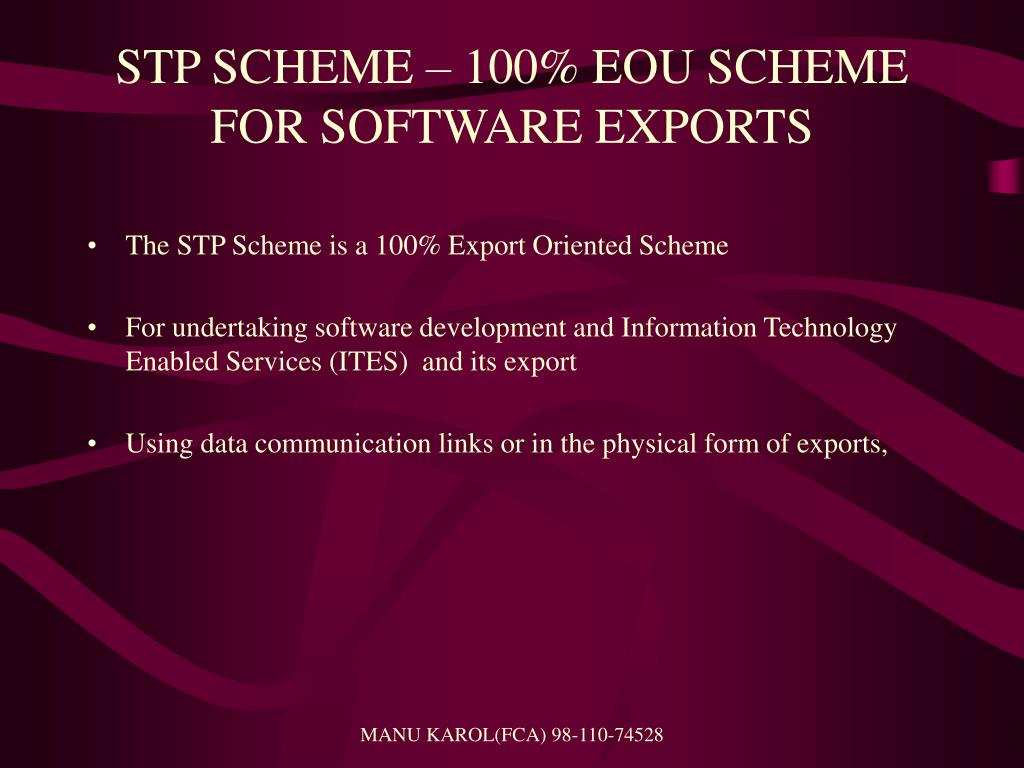 STP SCHEME – 100% EOU SCHEME FOR SOFTWARE EXPORTS

• The STP Scheme is a 100% Export Oriented Scheme

• For undertaking software development and Information Technology Enabled Services (ITES) and its export

• Using data communication links or in the physical form of exports,

MANU KAROL(FCA) 98-110-74528